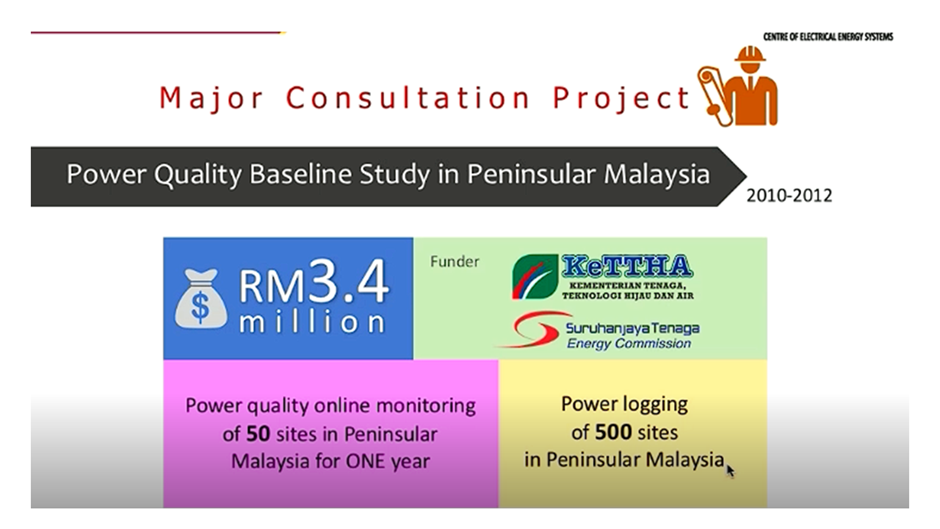 CENTRE OF ELECTRICAL ENERGY SYSTEMS

Major Consultation Project

Power Quality Baseline Study in Peninsular Malaysia

2010-2012

$

RM3.4 million

Funder

KeTTHA
KEMENTERIAN TENAGA, TEKNOLOGI HIJAU DAN AIR

Suruhanjaya Tenaga
Energy Commission

Power quality online monitoring of 50 sites in Peninsular Malaysia for ONE year

Power logging of 500 sites in Peninsular Malaysia